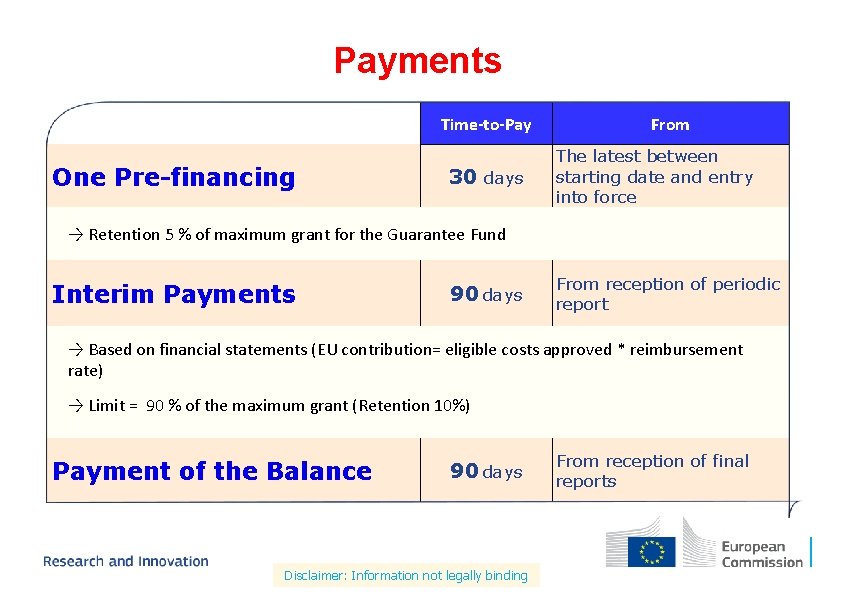 Payments

| | Time-to-Pay | From |
|---|---|---|
| One Pre-financing | 30 days | The latest between starting date and entry into force |
| → Retention 5 % of maximum grant for the Guarantee Fund | | |
| Interim Payments | 90 days | From reception of periodic report |
| → Based on financial statements (EU contribution= eligible costs approved * reimbursement rate) → Limit = 90 % of the maximum grant (Retention 10%) | | |
| Payment of the Balance | 90 days | From reception of final reports |

Research and Innovation

Disclaimer: Information not legally binding

European Commission